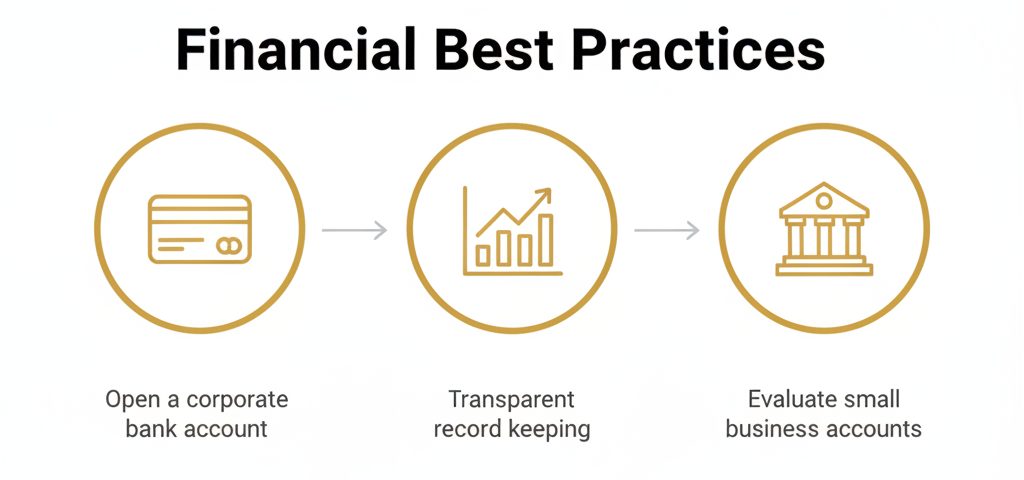 Financial Best Practices

Open a corporate bank account

Transparent record keeping

Evaluate small business accounts